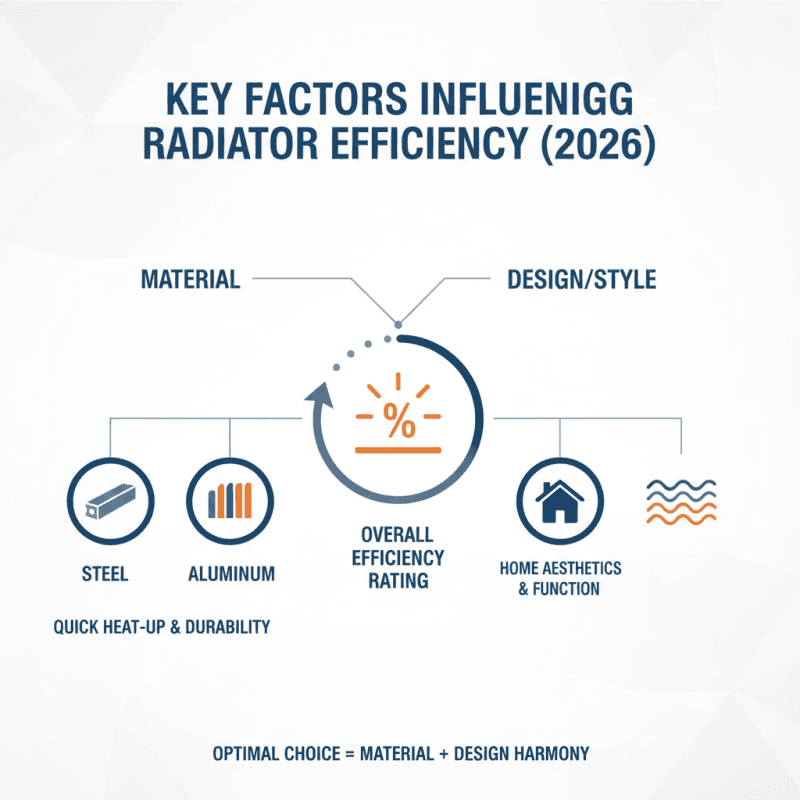 KEY FACTORS INFLUENIGG RADIATOR EFFICIENCY (2026)

MATERIAL

DESIGN/STYLE

%

STEEL

ALUMINUM

OVERALL EFFICIENCY RATING

HOME AESTHETICS & FUNCTION

QUICK HEAT-UP & DURABILITY

OPTIMAL CHOICE = MATERIAL + DESIGN HARMONY